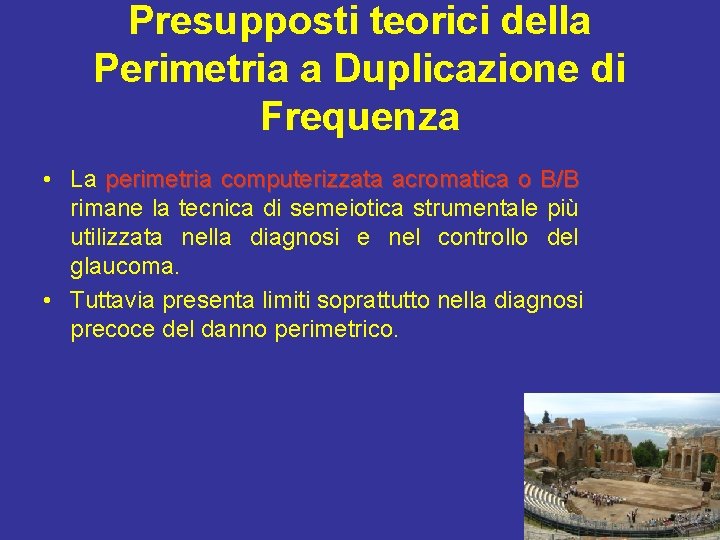 Presupposti teorici della Perimetria a Duplicazione di Frequenza

• La perimetria computerizzata acromatica o B/B rimane la tecnica di semeiotica strumentale più utilizzata nella diagnosi e nel controllo del glaucoma.

• Tuttavia presenta limiti soprattutto nella diagnosi precoce del danno perimetrico.